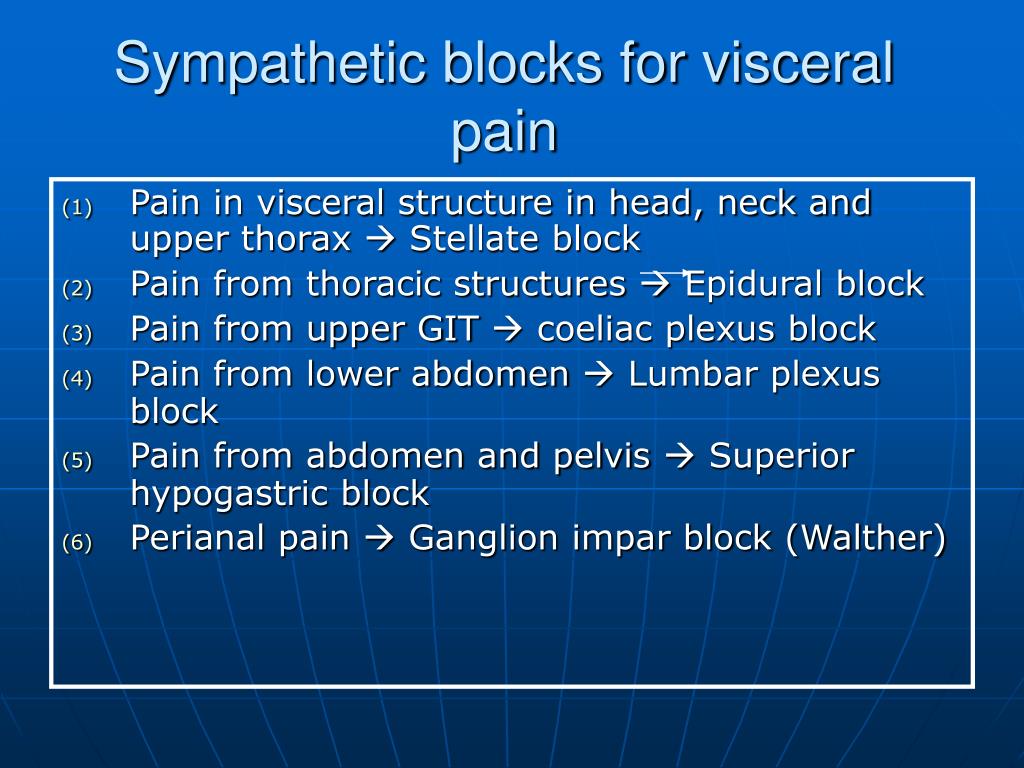 Sympathetic blocks for visceral pain

(1) Pain in visceral structure in head, neck and upper thorax → Stellate block
(2) Pain from thoracic structures → Epidural block
(3) Pain from upper GIT → coeliac plexus block
(4) Pain from lower abdomen → Lumbar plexus block
(5) Pain from abdomen and pelvis → Superior hypogastric block
(6) Perianal pain → Ganglion impar block (Walther)